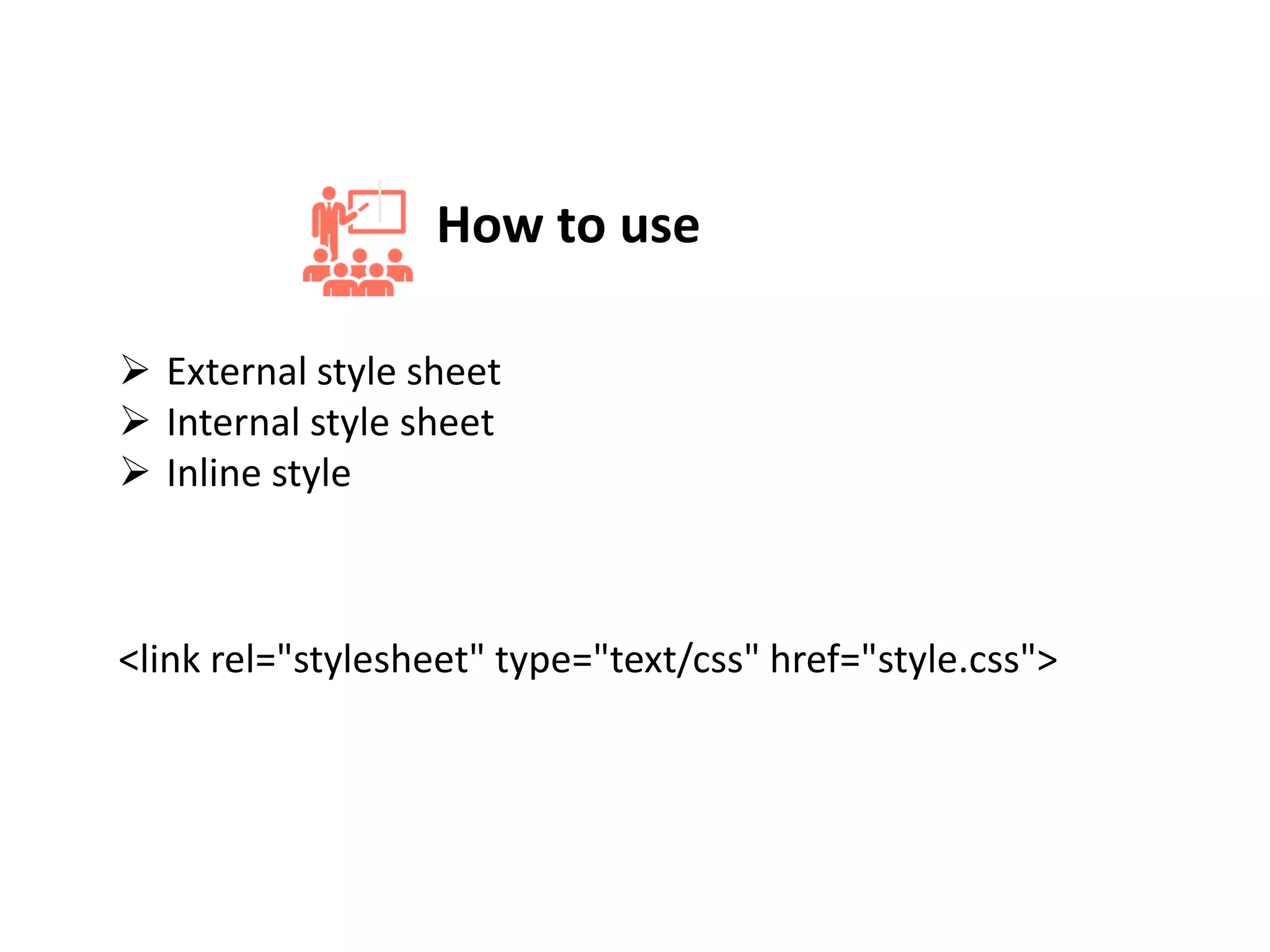 How to use

➢ External style sheet
➢ Internal style sheet
➢ Inline style

<link rel="stylesheet" type="text/css" href="style.css">